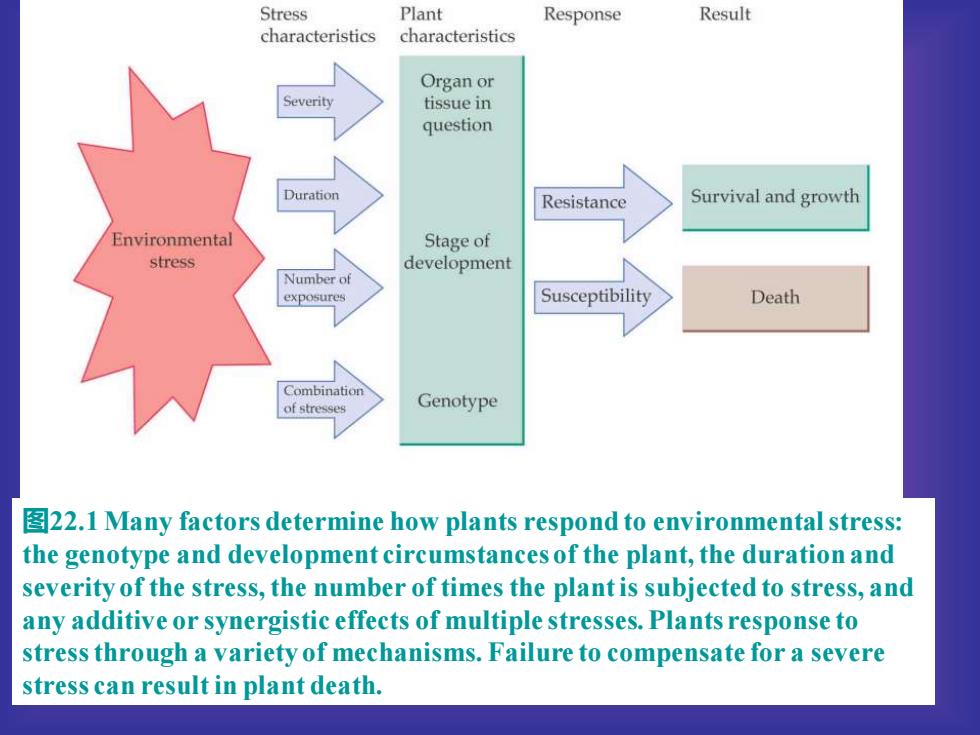 Stress characteristics

Plant characteristics

Response

Result

Environmental stress

Severity

Duration

Number of exposures

Combination of stresses

Organ or tissue in question

Stage of development

Genotype

Resistance

Susceptibility

Survival and growth

Death

图22.1 Many factors determine how plants respond to environmental stress: the genotype and development circumstances of the plant, the duration and severity of the stress, the number of times the plant is subjected to stress, and any additive or synergistic effects of multiple stresses. Plants response to stress through a variety of mechanisms. Failure to compensate for a severe stress can result in plant death.